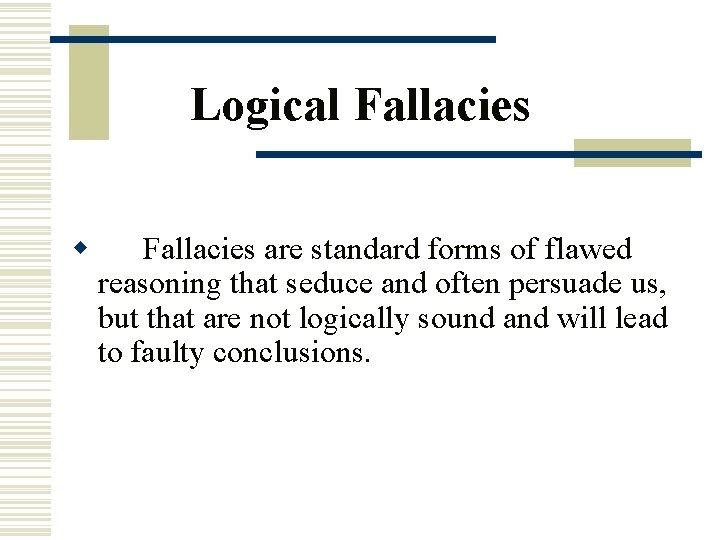 Logical Fallacies

Fallacies are standard forms of flawed reasoning that seduce and often persuade us, but that are not logically sound and will lead to faulty conclusions.